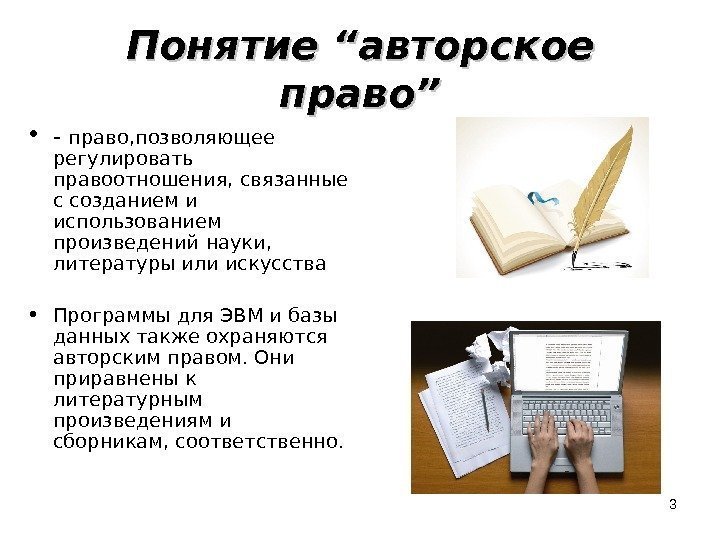 Понятие “авторское право”

• - право,позволяющее регулировать правоотношения, связанные с созданием и использованием произведений науки, литературы или искусства

• Программы для ЭВМ и базы данных также охраняются авторским правом. Они приравнены к литературным произведениям и сборникам, соответственно.

3